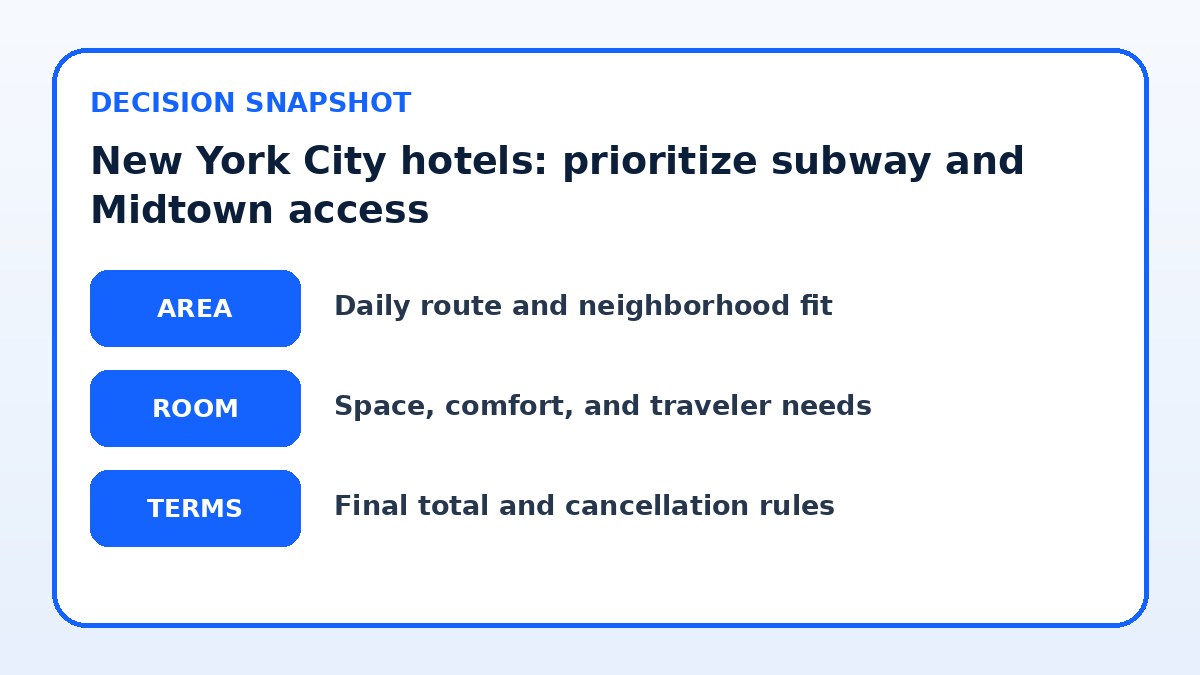 DECISION SNAPSHOT

New York City hotels: prioritize subway and Midtown access

AREA Daily route and neighborhood fit

ROOM Space, comfort, and traveler needs

TERMS Final total and cancellation rules